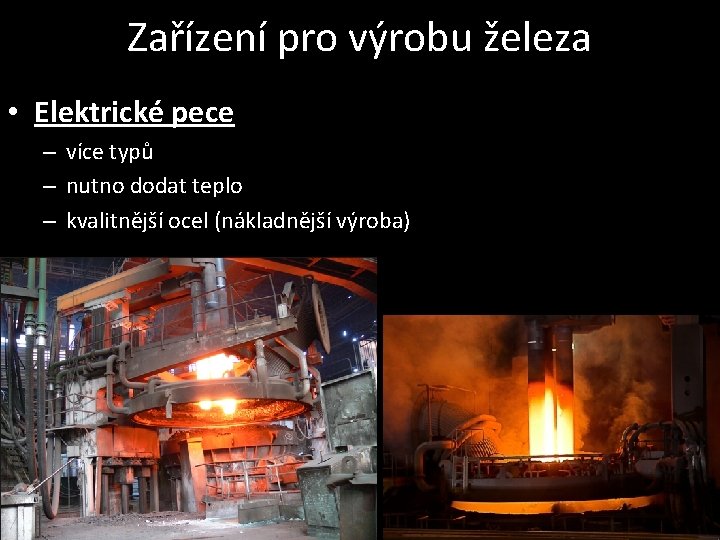 Zařízení pro výrobu železa

• Elektrické pece
– více typů
– nutno dodat teplo
– kvalitnější ocel (nákladnější výroba)